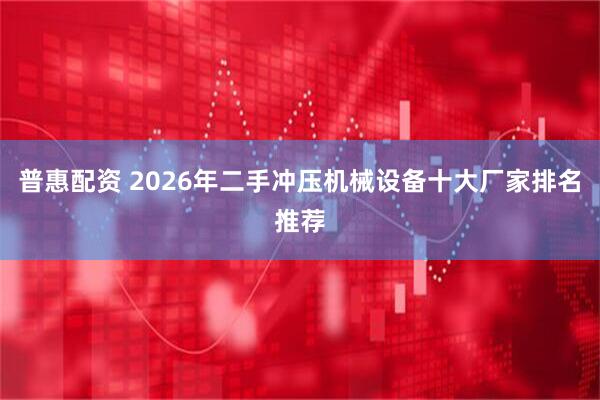 普惠配资 2026年二手冲压机械设备十大厂家排名推荐